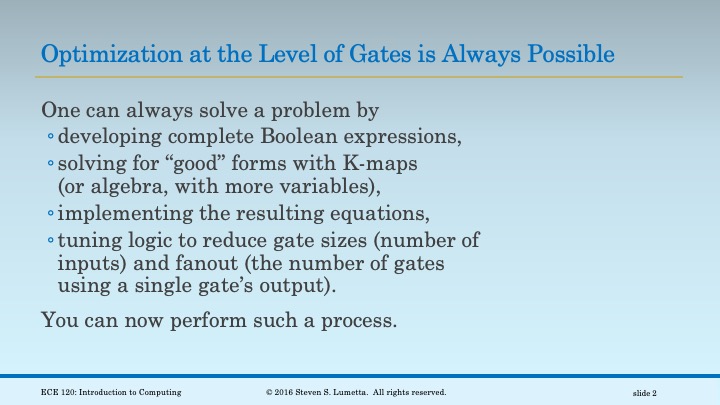 Optimization at the Level of Gates is Always Possible

One can always solve a problem by

◦ developing complete Boolean expressions,

◦ solving for “good” forms with K-maps (or algebra, with more variables),

◦ implementing the resulting equations,

◦ tuning logic to reduce gate sizes (number of inputs) and fanout (the number of gates using a single gate’s output).

You can now perform such a process.

ECE 120: Introduction to Computing © 2016 Steven S. Lumetta. All rights reserved. slide 2